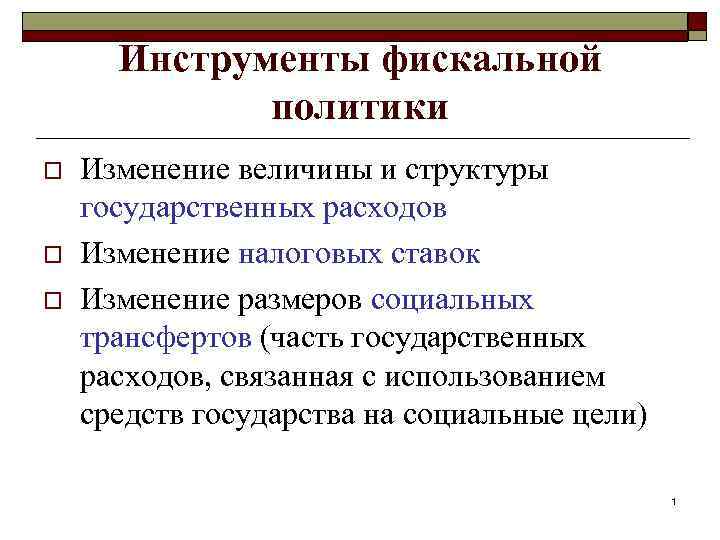 Инструменты фискальной политики

Изменение величины и структуры государственных расходов

Изменение налоговых ставок

Изменение размеров социальных трансфертов (часть государственных расходов, связанная с использованием средств государства на социальные цели)

1